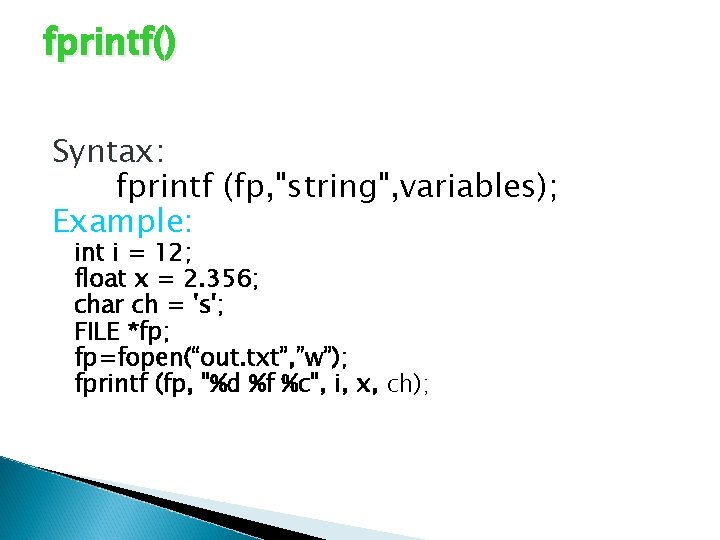 fprintf()

Syntax:
fprintf (fp,"string",variables);

Example:
int i = 12;
float x = 2.356;
char ch = 's';
FILE *fp;
fp=fopen(“out.txt”,”w”);
fprintf (fp, "%d %f %c", i, x, ch);